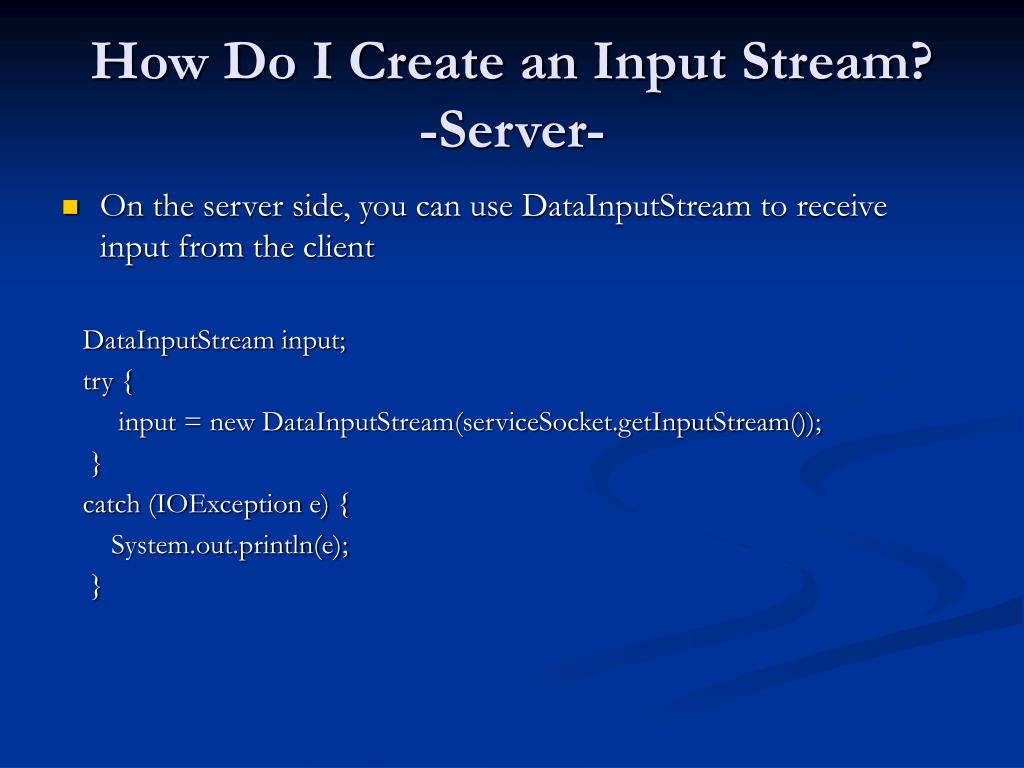 How Do I Create an Input Stream?
-Server-

On the server side, you can use DataInputStream to receive input from the client

DataInputStream input;
try {
input = new DataInputStream(serviceSocket.getInputStream());
}
catch (IOException e) {
System.out.println(e);
}